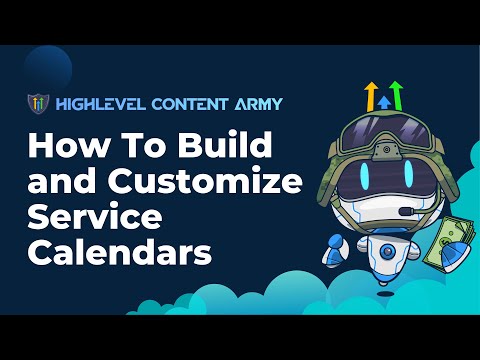 HIGHLEVEL CONTENT ARMY

How To Build and Customize Service Calendars